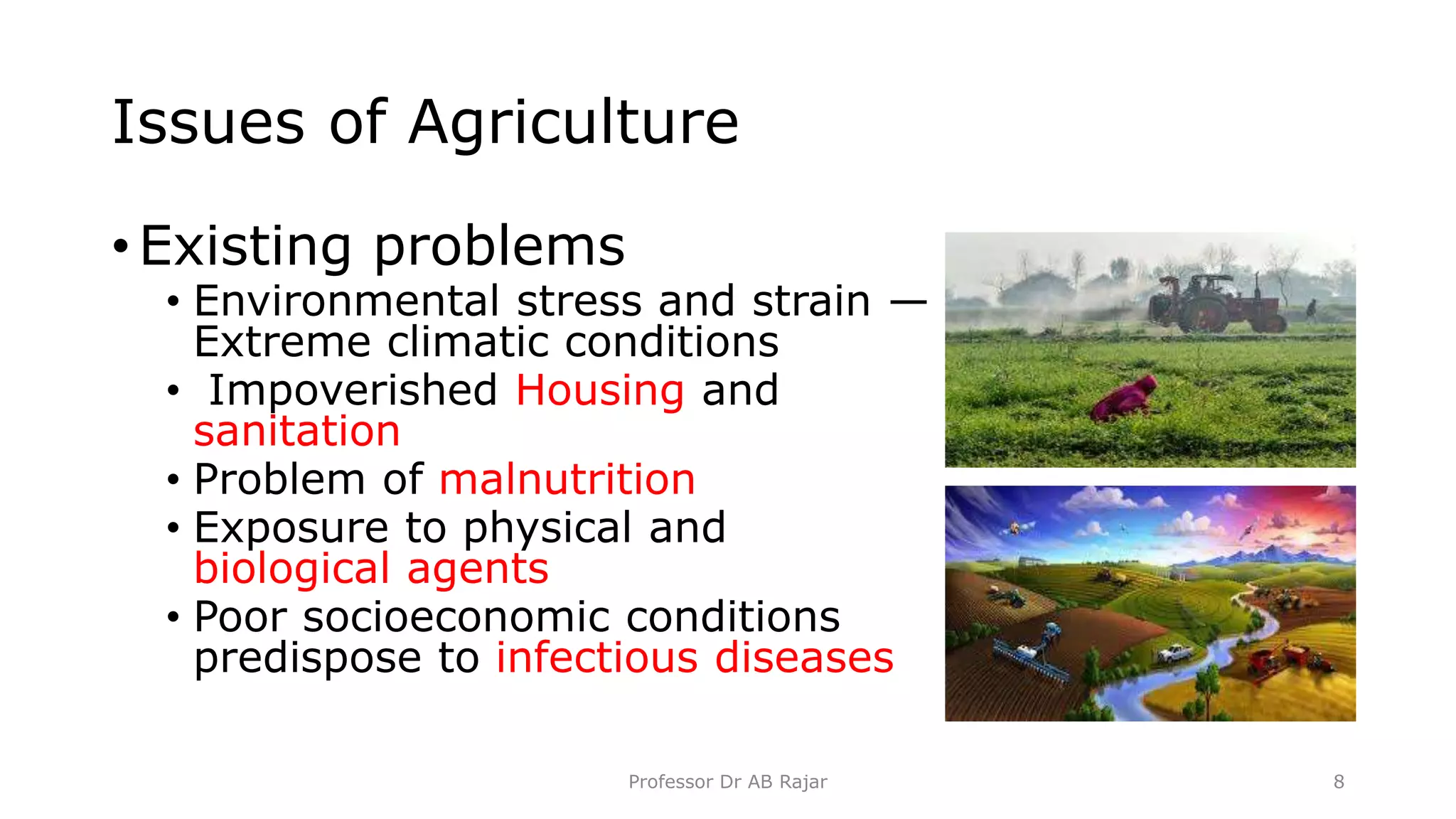 Issues of Agriculture

• Existing problems
• Environmental stress and strain — Extreme climatic conditions
• Impoverished Housing and sanitation
• Problem of malnutrition
• Exposure to physical and biological agents
• Poor socioeconomic conditions predispose to infectious diseases

Professor Dr AB Rajar

8